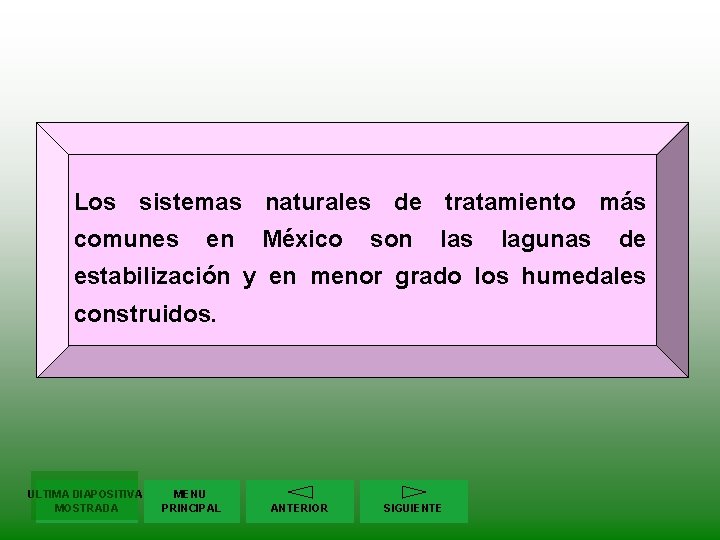 Los sistemas naturales de tratamiento más comunes en México son las lagunas de estabilización y en menor grado los humedales construidos.

ULTIMA DIAPOSITIVA MOSTRADA

MENU PRINCIPAL

ANTERIOR

SIGUIENTE